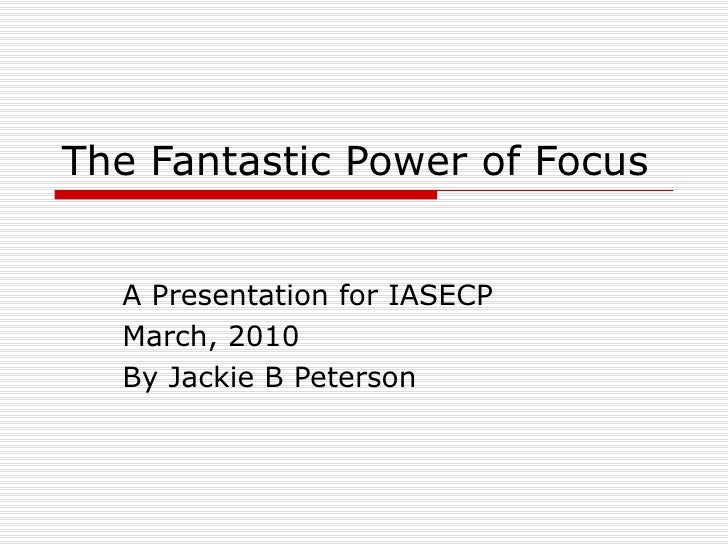 The Fantastic Power of Focus

A Presentation for IASECP
March, 2010
By Jackie B Peterson